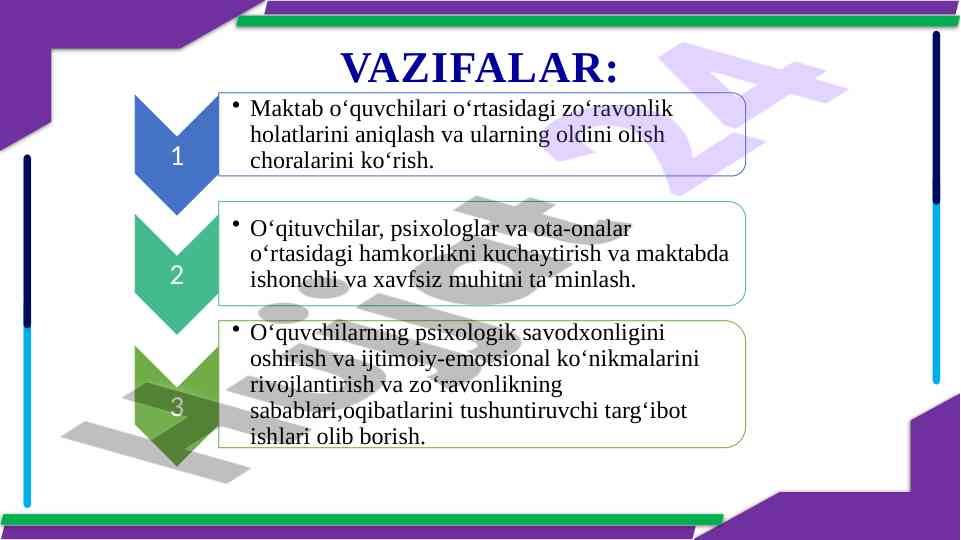 VAZIFALAR:

1

• Maktab o‘quvchilari o‘rtasidagi zo‘ravonlik holatlarini aniqlash va ularning oldini olish choralarini ko‘rish.

2

• O‘qituvchilar, psixologlar va ota-onalar o‘rtasidagi hamkorlikni kuchaytirish va maktabda ishonchli va xavfsiz muhitni ta’minlash.

3

• O‘quvchilarning psixologik savodxonligini oshirish va ijtimoiy-emotsional ko‘nikmalarini rivojlantirish va zo‘ravonlikning sabablari,oqibatlarini tushuntiruvchi targ‘ibot ishlari olib borish.

Hujjat 24